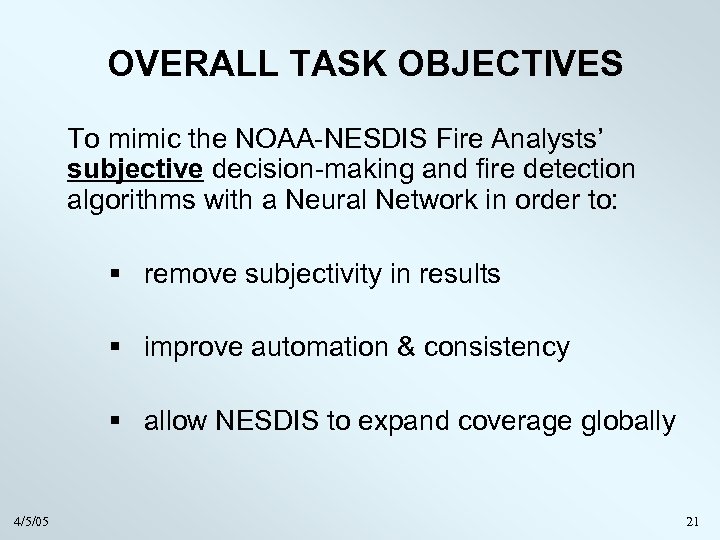 OVERALL TASK OBJECTIVES

To mimic the NOAA-NESDIS Fire Analysts' subjective decision-making and fire detection algorithms with a Neural Network in order to:

▪ remove subjectivity in results

▪ improve automation & consistency

▪ allow NESDIS to expand coverage globally

4/5/05

21